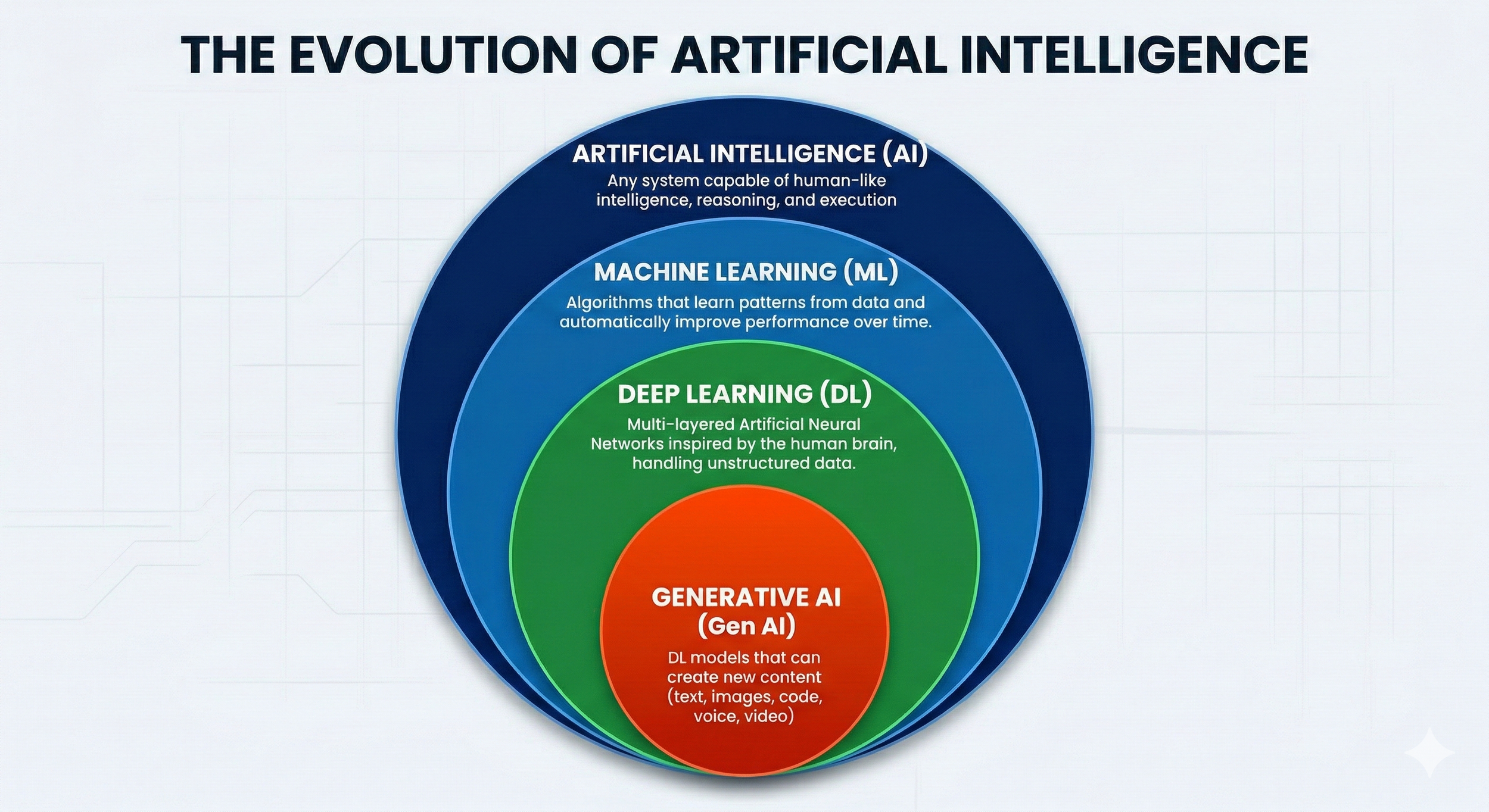 THE EVOLUTION OF ARTIFICIAL INTELLIGENCE

ARTIFICIAL INTELLIGENCE (AI)
Any system capable of human-like intelligence, reasoning, and execution

MACHINE LEARNING (ML)
Algorithms that learn patterns from data and automatically improve performance over time.

DEEP LEARNING (DL)
Multi-layered Artificial Neural Networks inspired by the human brain, handling unstructured data.

GENERATIVE AI (Gen AI)
DL models that can create new content (text, images, code, voice, video)